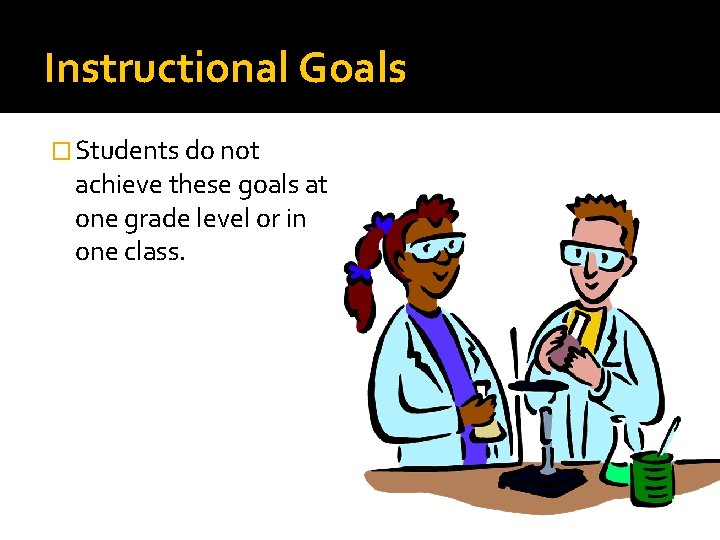 Instructional Goals

□ Students do not achieve these goals at one grade level or in one class.